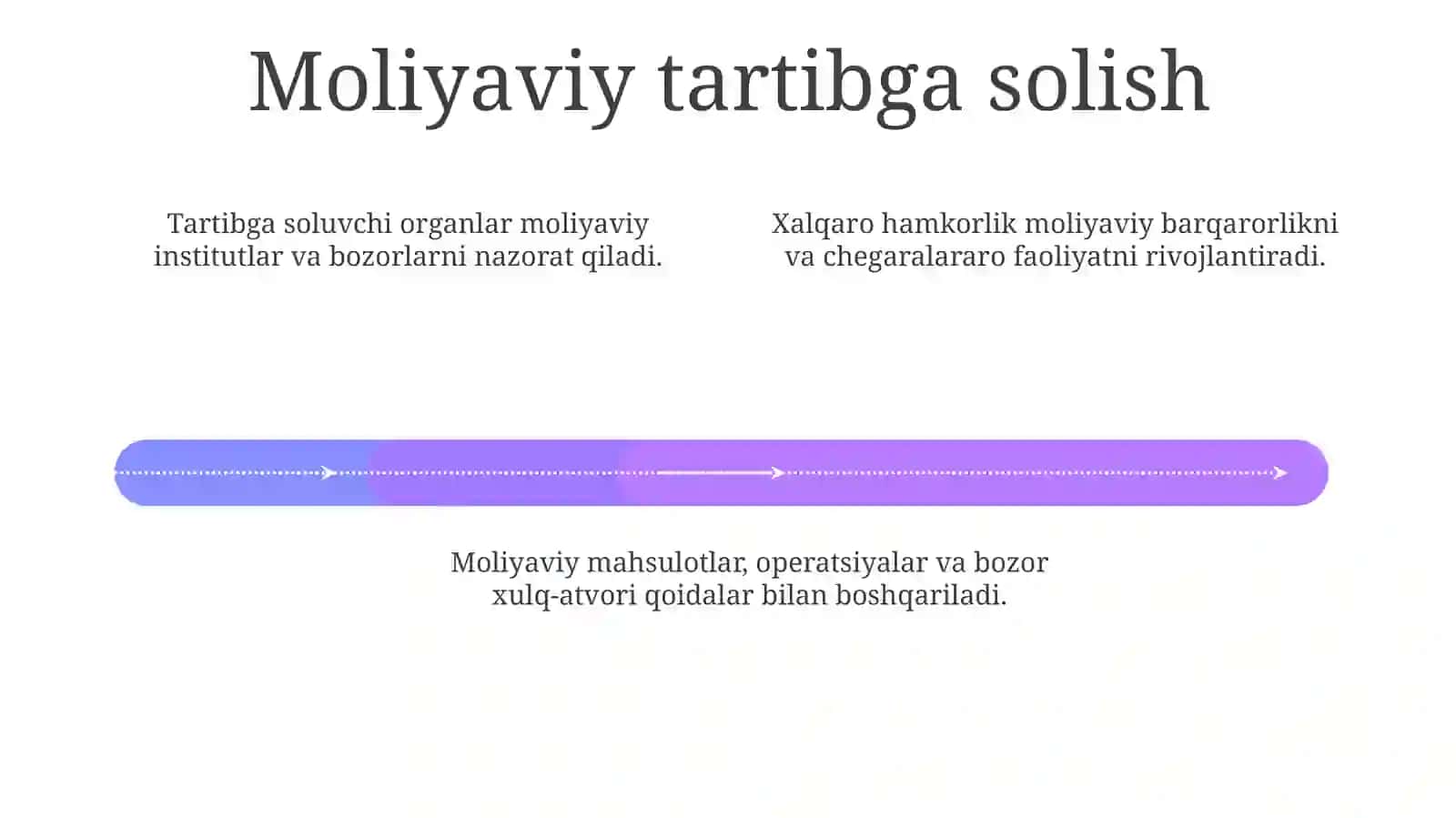 Moliyaviy tartibga solish

Tartibga soluvchi organlar moliyaviy institutlar va bozorlarni nazorat qiladi.

Xalqaro hamkorlik moliyaviy barqarorlikni va chegaralararo faoliyatni rivojlantiradi.

Moliyaviy mahsulotlar, operatsiyalar va bozor xulq-atvori qoidalar bilan boshqariladi.